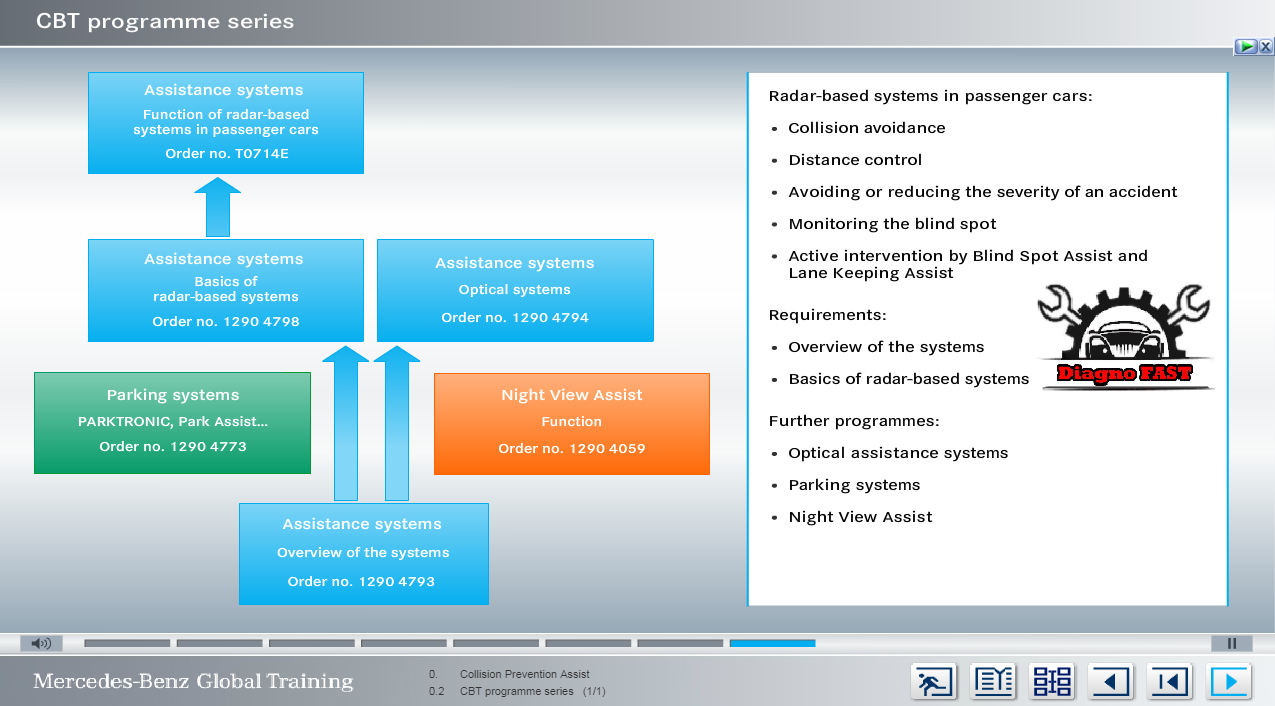 CBT programme series

Assistance systems
Function of radar-based systems in passenger cars
Order no. T0714E

Assistance systems
Basics of radar-based systems
Order no. 1290 4798

Assistance systems
Optical systems
Order no. 1290 4794

Parking systems
PARKTRONIC, Park Assist...
Order no. 1290 4773

Night View Assist
Function
Order no. 1290 4059

Assistance systems
Overview of the systems
Order no. 1290 4793

Radar-based systems in passenger cars:

• Collision avoidance
• Distance control
• Avoiding or reducing the severity of an accident
• Monitoring the blind spot
• Active intervention by Blind Spot Assist and Lane Keeping Assist

Requirements:

• Overview of the systems
• Basics of radar-based systems

Diagno FAST

Further programmes:

• Optical assistance systems
• Parking systems
• Night View Assist

Mercedes-Benz Global Training

0. Collision Prevention Assist
0.2 CBT programme series (1/1)